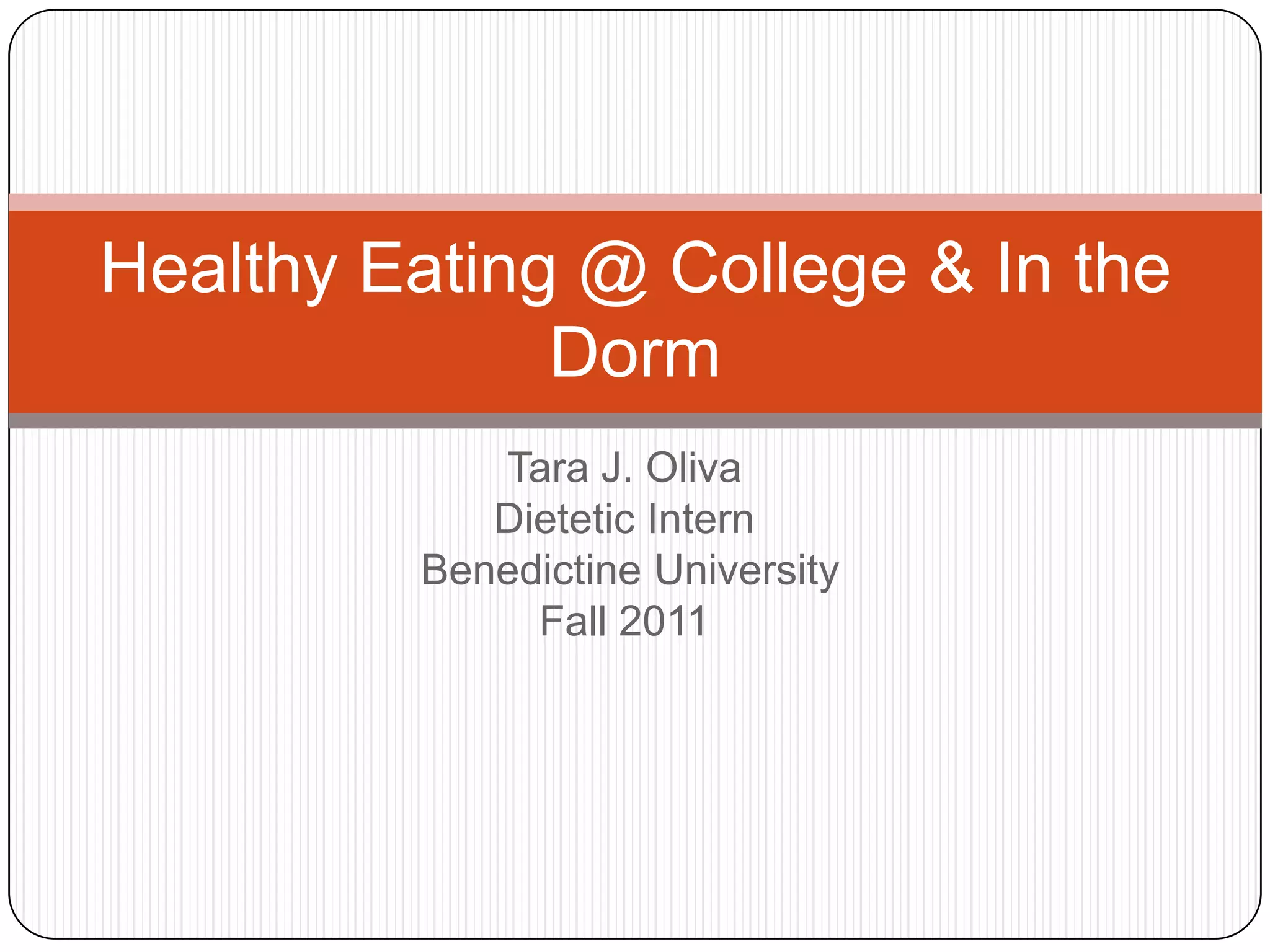 Healthy Eating @ College & In the Dorm

Tara J. Oliva
Dietetic Intern
Benedictine University
Fall 2011